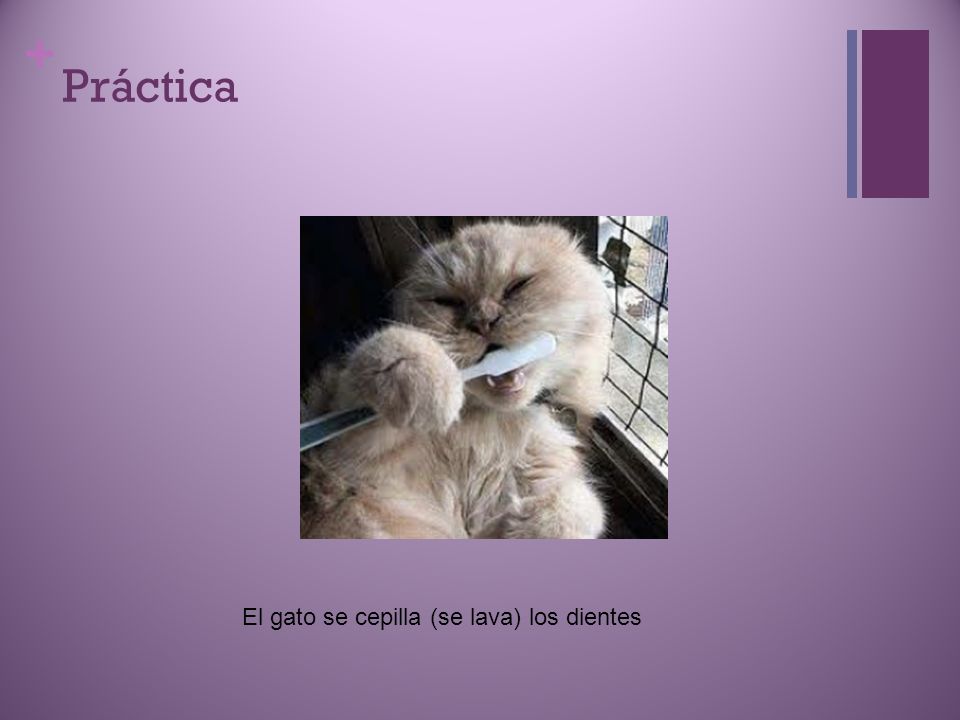 + Práctica

El gato se cepilla (se lava) los dientes